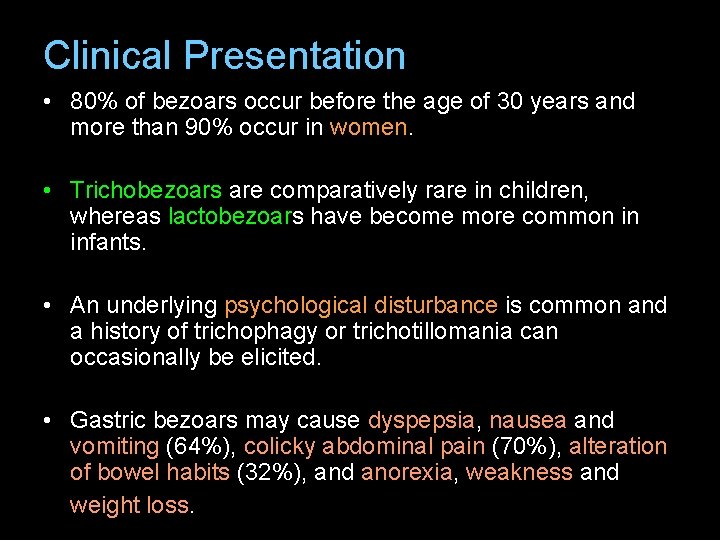 Clinical Presentation

• 80% of bezoars occur before the age of 30 years and more than 90% occur in women.

• Trichobezoars are comparatively rare in children, whereas lactobezoars have become more common in infants.

• An underlying psychological disturbance is common and a history of trichophagy or trichotillomania can occasionally be elicited.

• Gastric bezoars may cause dyspepsia, nausea and vomiting (64%), colicky abdominal pain (70%), alteration of bowel habits (32%), and anorexia, weakness and weight loss.